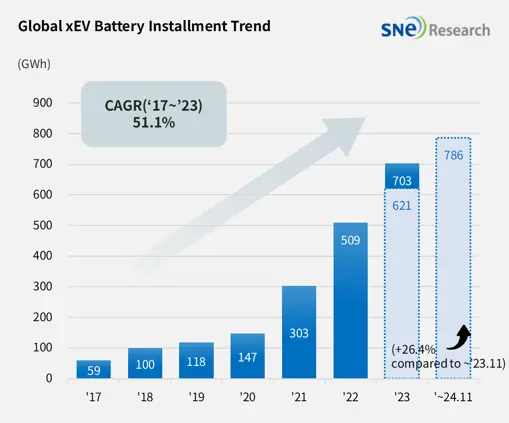 Global xEV Battery Installment Trend

SNE Research

(GWh)

CAGR('17~'23)
51.1%

900
800
700
600
500
400
300
200
100
0

59
100
118
147
303
509
703
621
786

(+26.4%
compared to ~'23.11)

'17
'18
'19
'20
'21
'22
'23
'~24.11